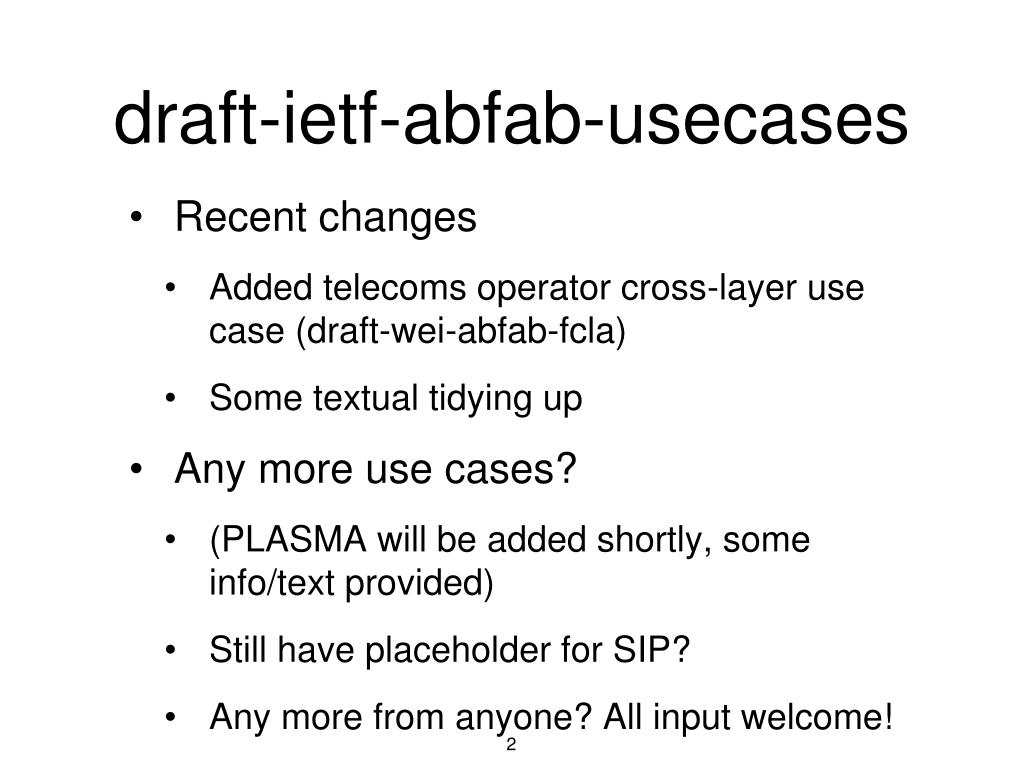 draft-ietf-abfab-usecases

• Recent changes
  • Added telecoms operator cross-layer use case (draft-wei-abfab-fcla)
  • Some textual tidying up
• Any more use cases?
  • (PLASMA will be added shortly, some info/text provided)
  • Still have placeholder for SIP?
  • Any more from anyone? All input welcome!

2